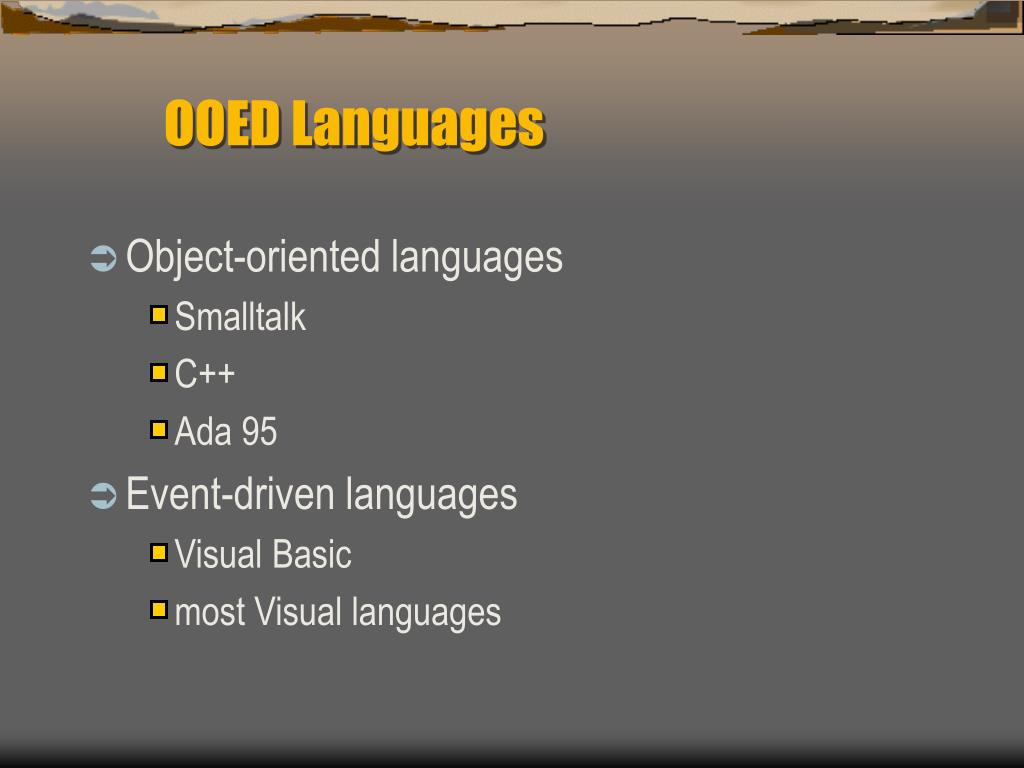 OOED Languages

Object-oriented languages
Smalltalk
C++
Ada 95

Event-driven languages
Visual Basic
most Visual languages